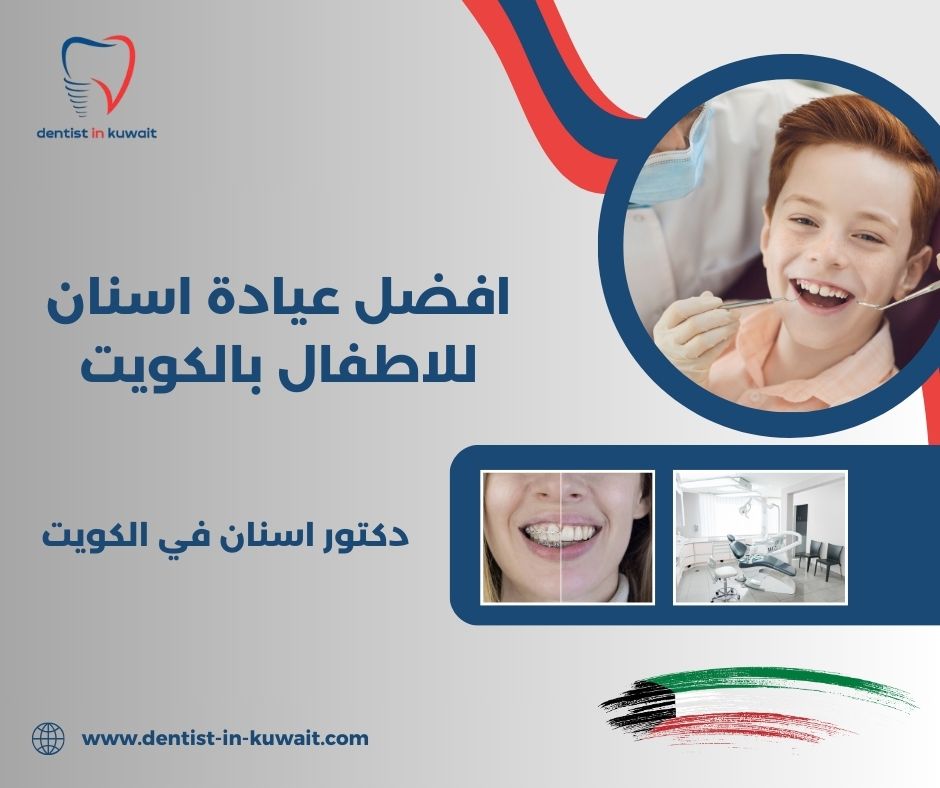 dentist in kuwait

افضل عيادة اسنان للاطفال بالكويت

دكتور اسنان في الكويت

www.dentist-in-kuwait.com